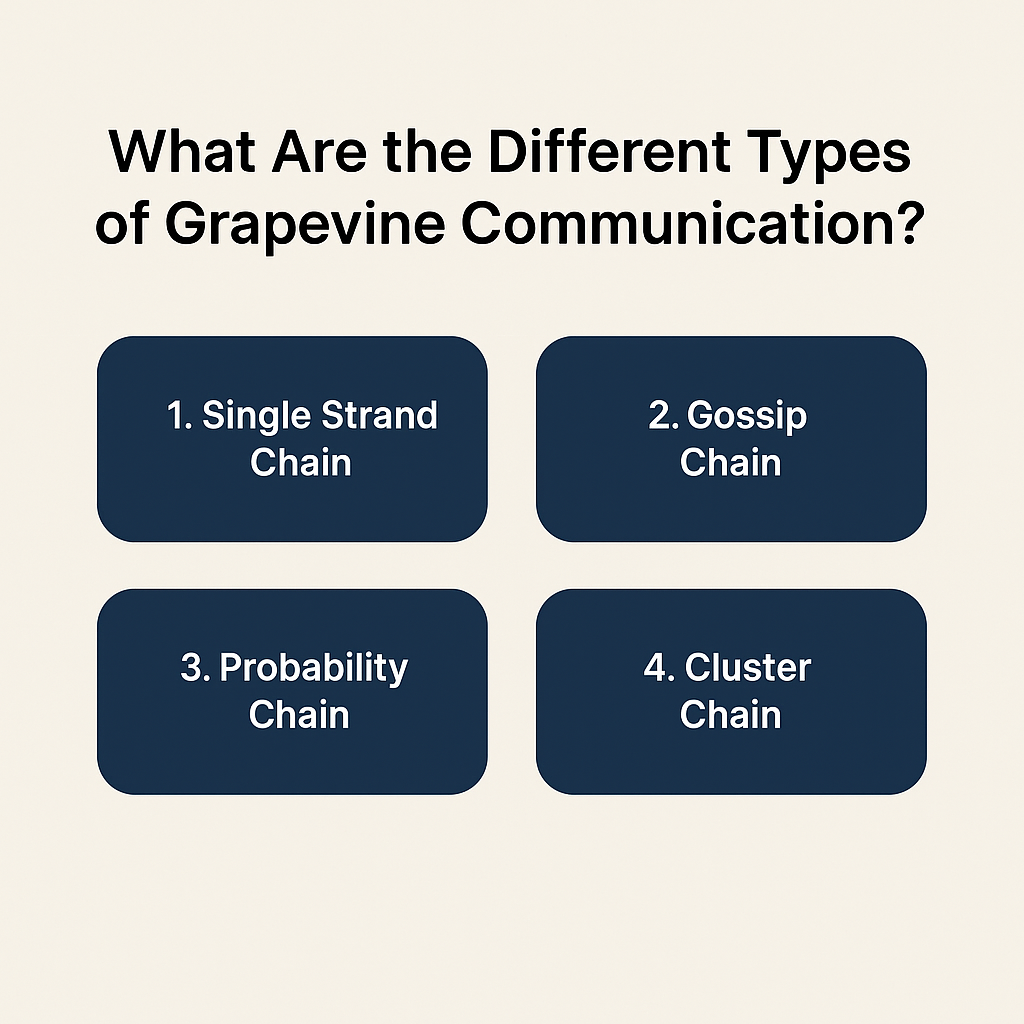 What Are the Different Types of Grapevine Communication?

1. Single Strand Chain

2. Gossip Chain

3. Probability Chain

4. Cluster Chain